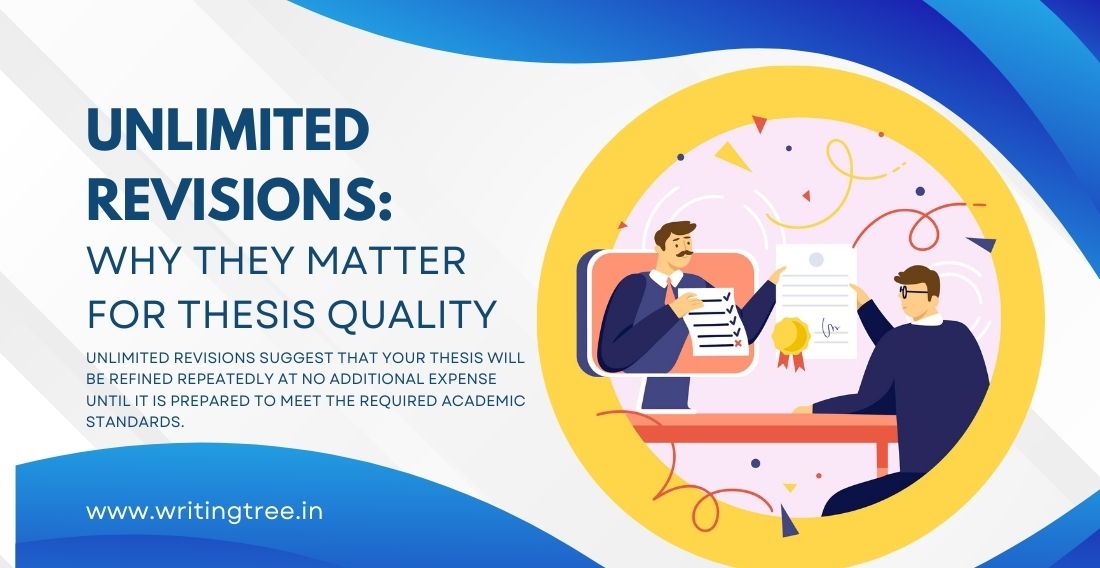 UNLIMITED REVISIONS:
WHY THEY MATTER FOR THESIS QUALITY

UNLIMITED REVISIONS SUGGEST THAT YOUR THESIS WILL BE REFINED REPEATEDLY AT NO ADDITIONAL EXPENSE UNTIL IT IS PREPARED TO MEET THE REQUIRED ACADEMIC STANDARDS.

www.writingtree.in